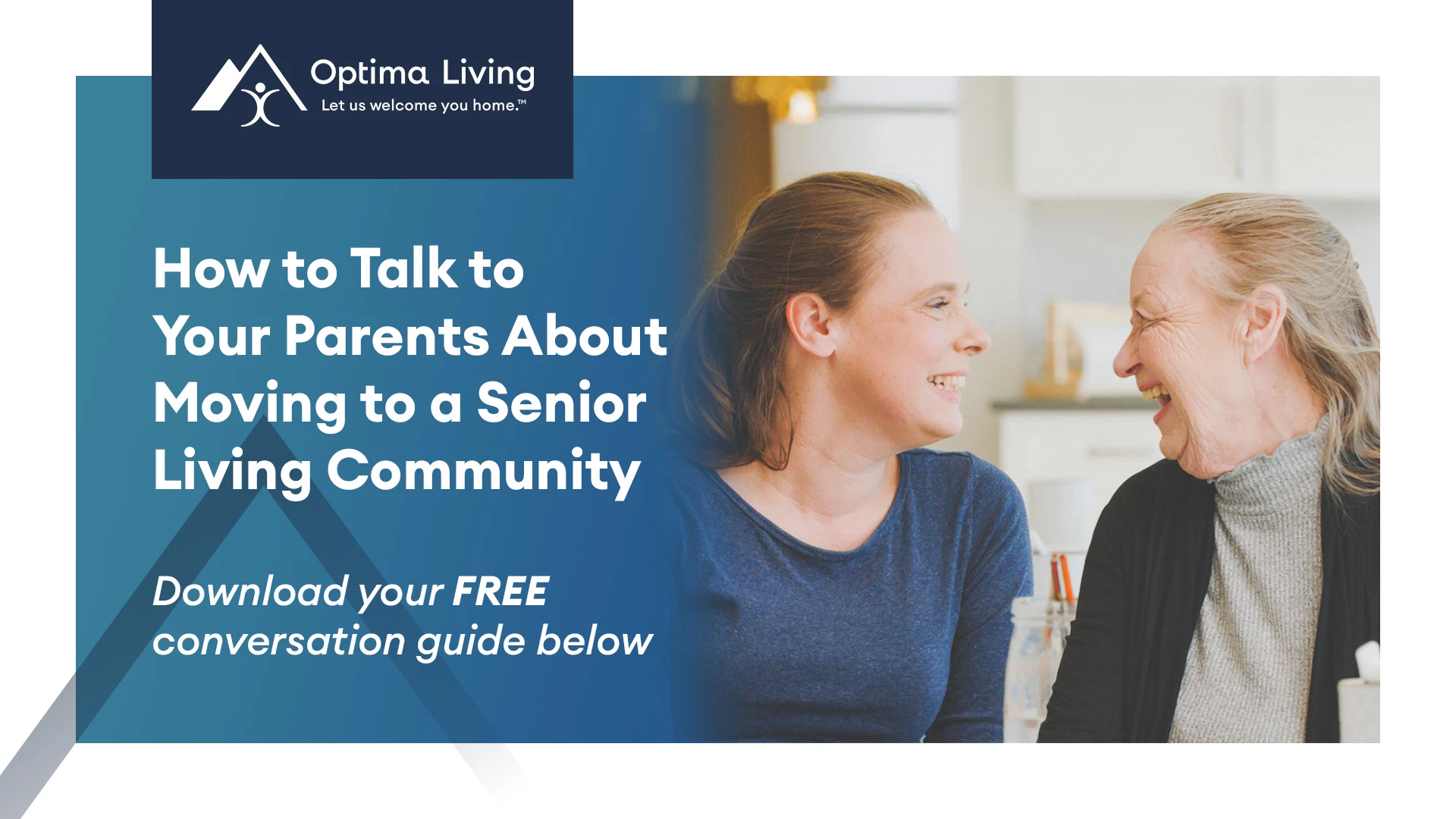 Optima Living
Let us welcome you home.™

How to Talk to Your Parents About Moving to a Senior Living Community

Download your FREE conversation guide below